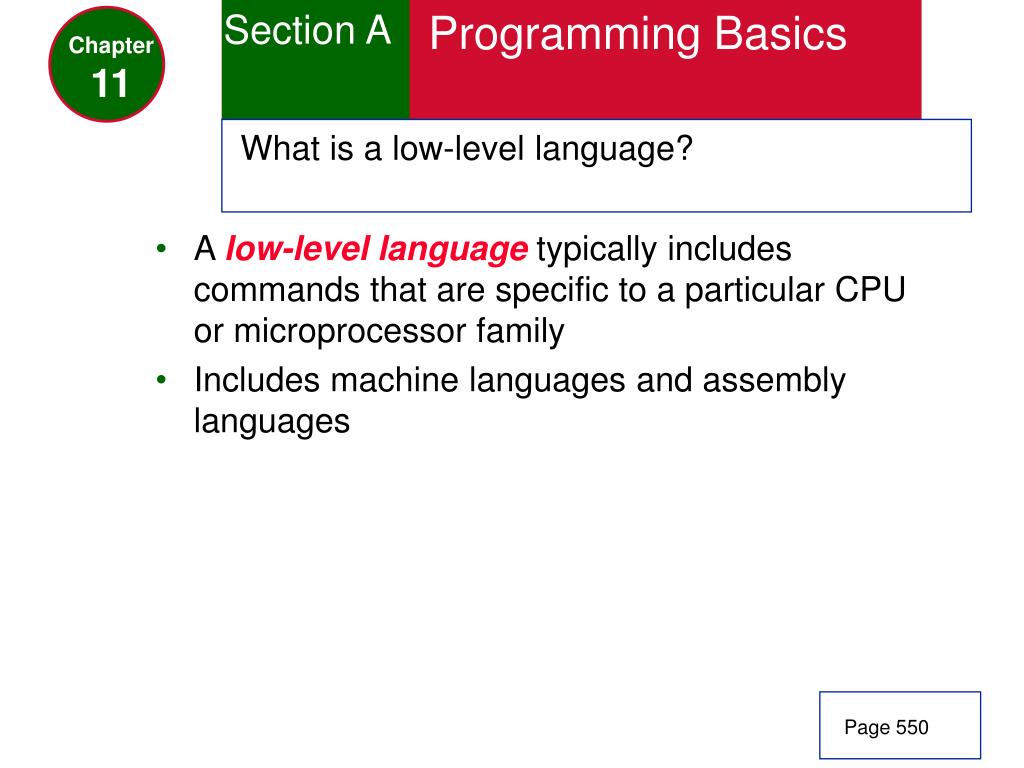 Chapter
11

Section A

Programming Basics

What is a low-level language?

• A low-level language typically includes commands that are specific to a particular CPU or microprocessor family
• Includes machine languages and assembly languages

Page 550